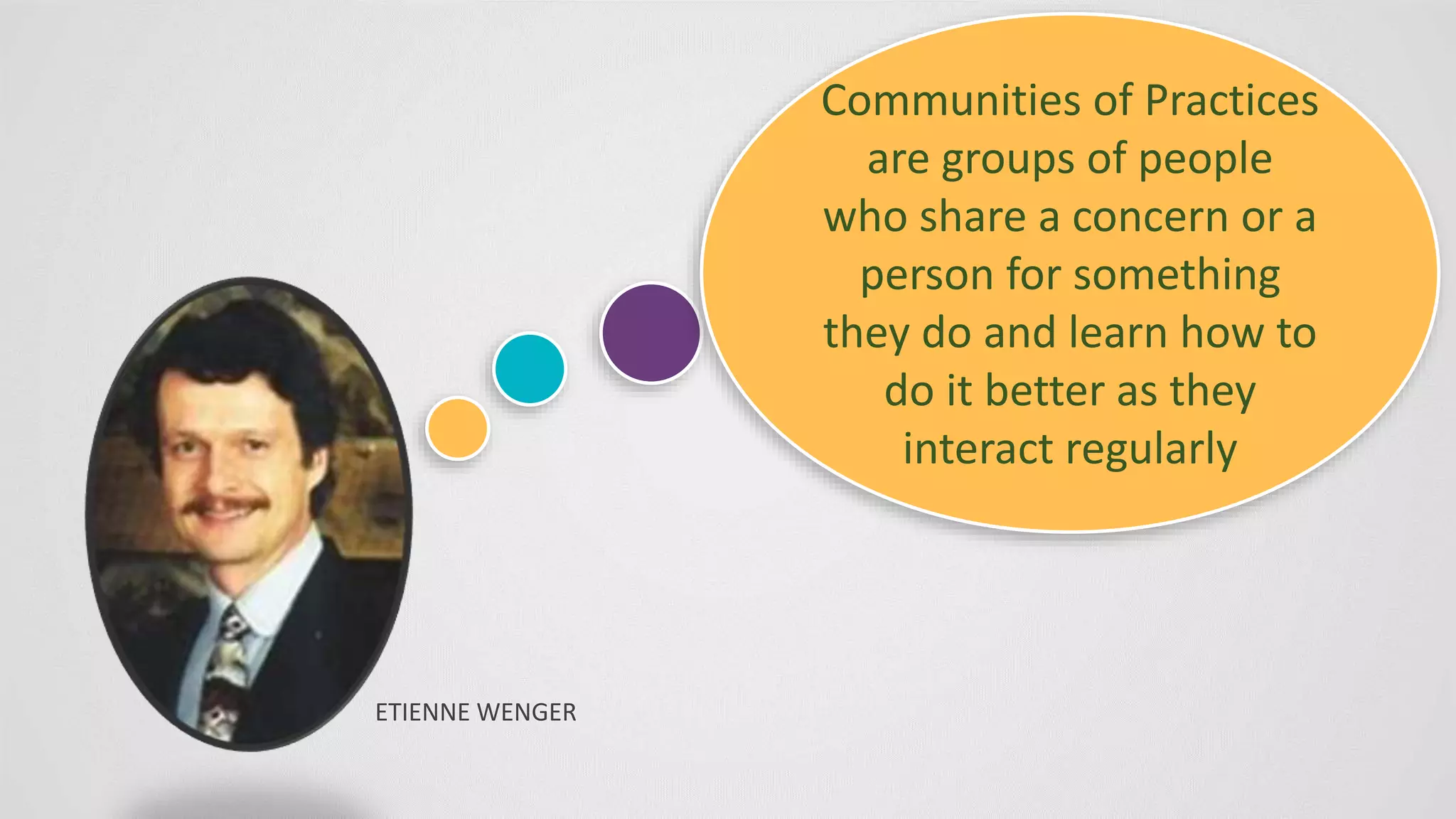 Communities of Practices are groups of people who share a concern or a person for something they do and learn how to do it better as they interact regularly

ETIENNE WENGER